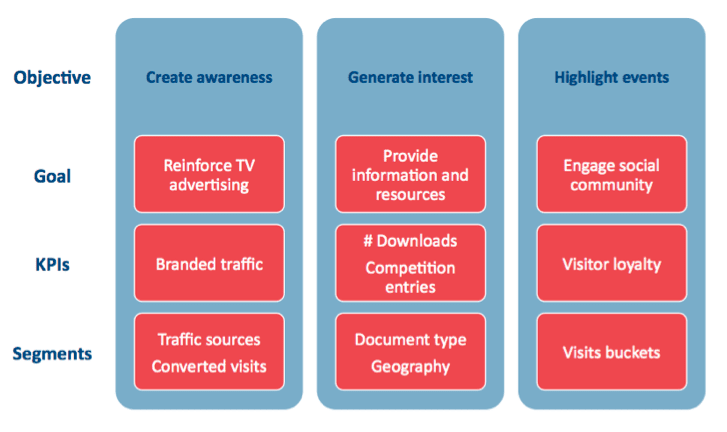 | | | | |
|---|---|---|---|
| Objective | Create awareness | Generate interest | Highlight events |
| Goal | Reinforce TV advertising | Provide information and resources | Engage social community |
| KPIs | Branded traffic | # Downloads Competition entries | Visitor loyalty |
| Segments | Traffic sources Converted visits | Document type Geography | Visits buckets |